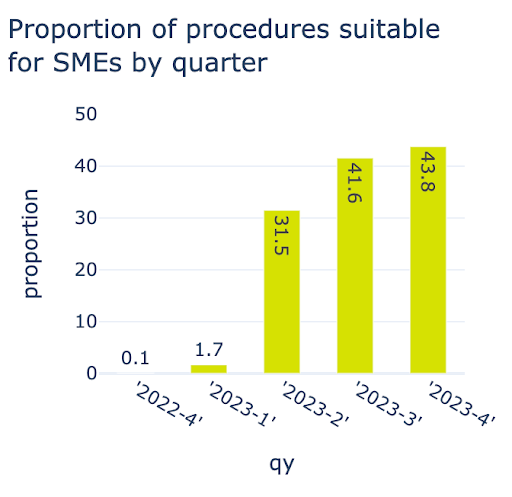 Proportion of procedures suitable for SMEs by quarter

proportion

50
40
30
20
10
0

0.1
1.7
31.5
41.6
43.8

'2022-4'
'2023-1'
'2023-2'
'2023-3'
'2023-4'

qy